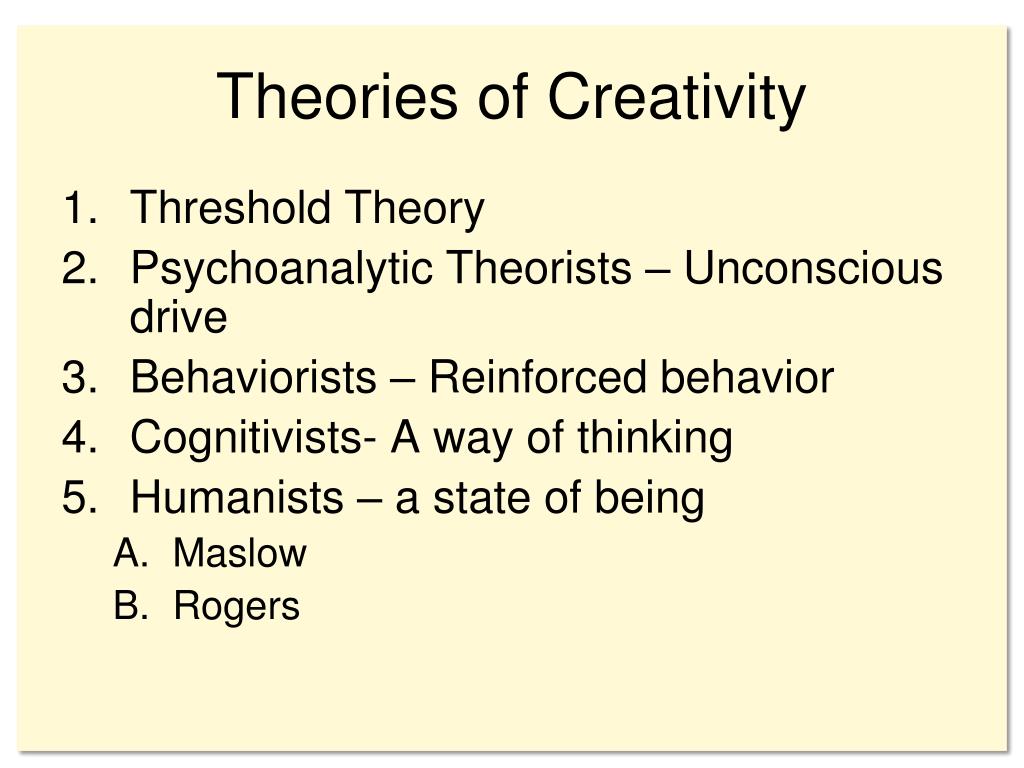 Theories of Creativity

1. Threshold Theory
2. Psychoanalytic Theorists – Unconscious drive
3. Behaviorists – Reinforced behavior
4. Cognitivists- A way of thinking
5. Humanists – a state of being
A. Maslow
B. Rogers